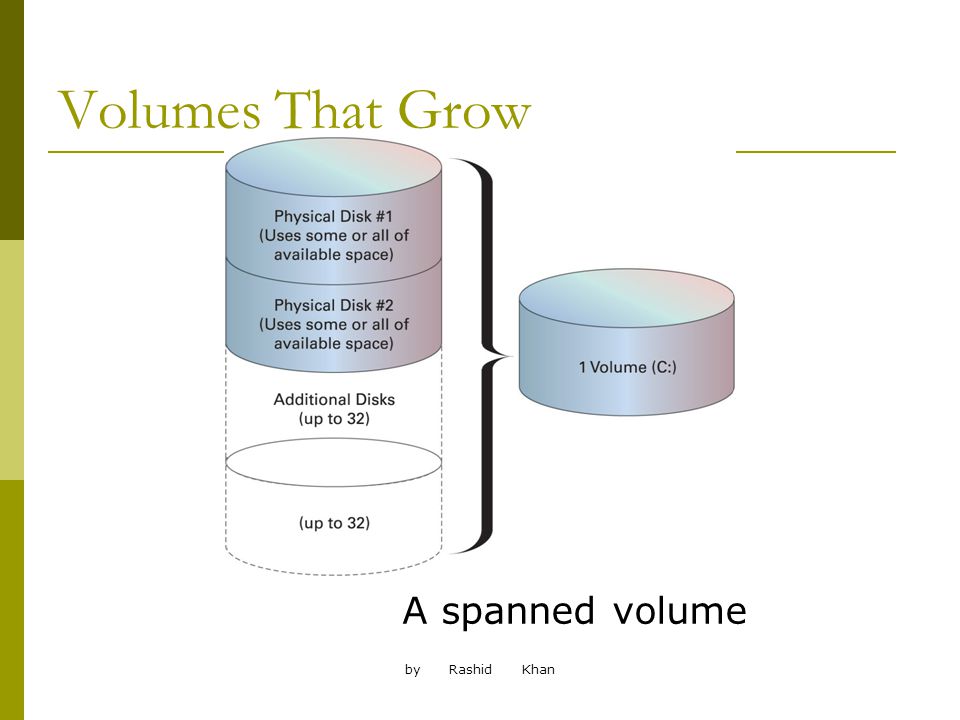 Volumes That Grow

Physical Disk #1
(Uses some or all of available space)

Physical Disk #2
(Uses some or all of available space)

Additional Disks
(up to 32)

(up to 32)

1 Volume (C:)

A spanned volume

by Rashid Khan